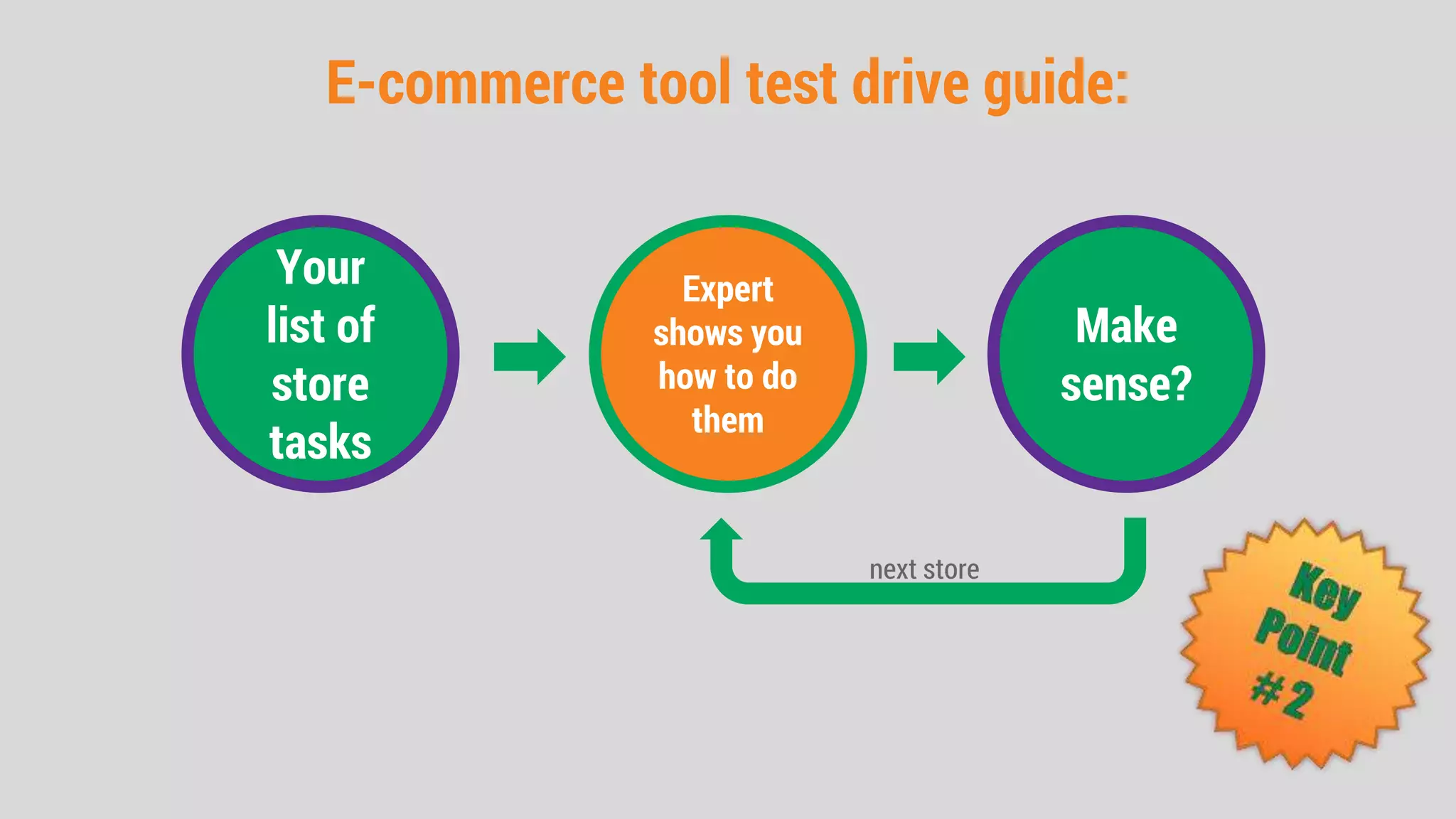 E-commerce tool test drive guide:

Your list of store tasks

Expert shows you how to do them

Make sense?

next store

Key Point #2